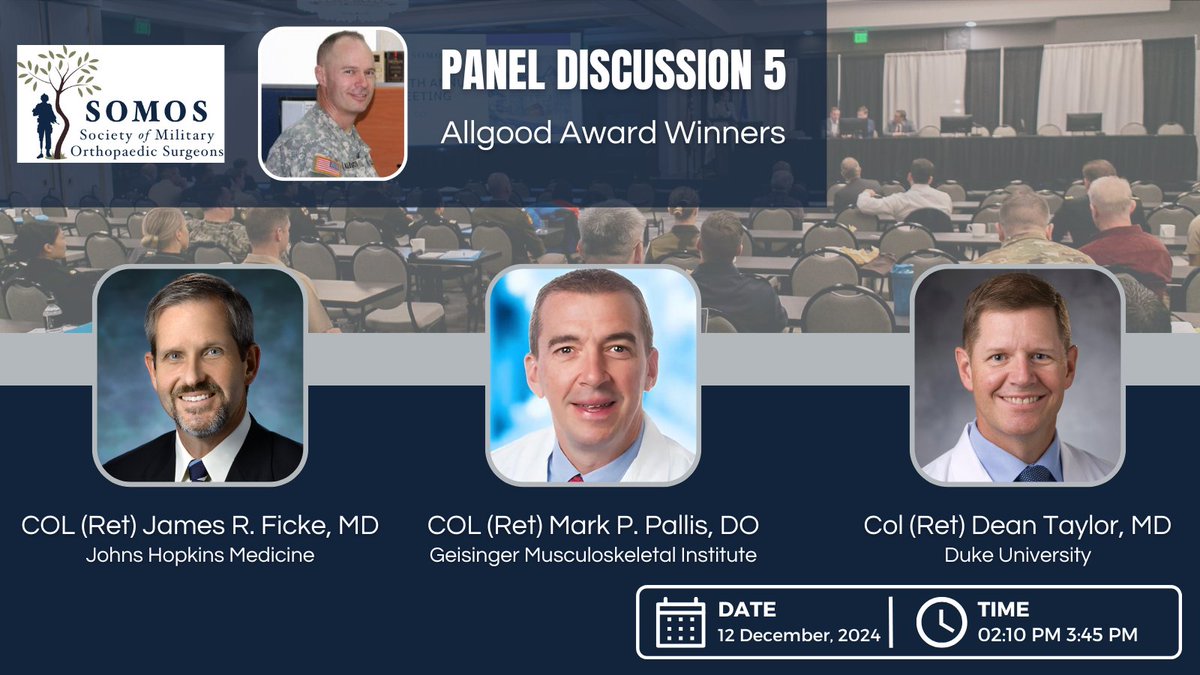 SOMOS
Society of Military Orthopaedic Surgeons

PANEL DISCUSSION 5
Allgood Award Winners

COL (Ret) James R. Ficke, MD
Johns Hopkins Medicine

COL (Ret) Mark P. Pallis, DO
Geisinger Musculoskeletal Institute

Col (Ret) Dean Taylor, MD
Duke University

DATE
12 December, 2024

TIME
02:10 PM 3:45 PM